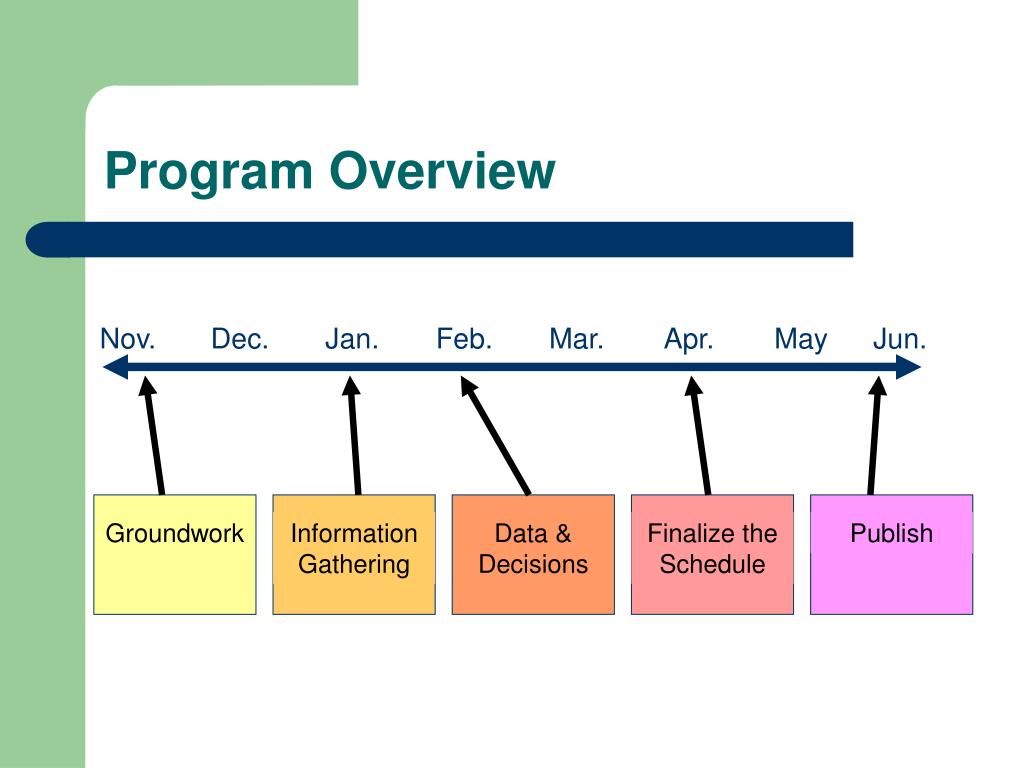 Program Overview

Nov. Dec. Jan. Feb. Mar. Apr. May Jun.

Groundwork

Information Gathering

Data & Decisions

Finalize the Schedule

Publish